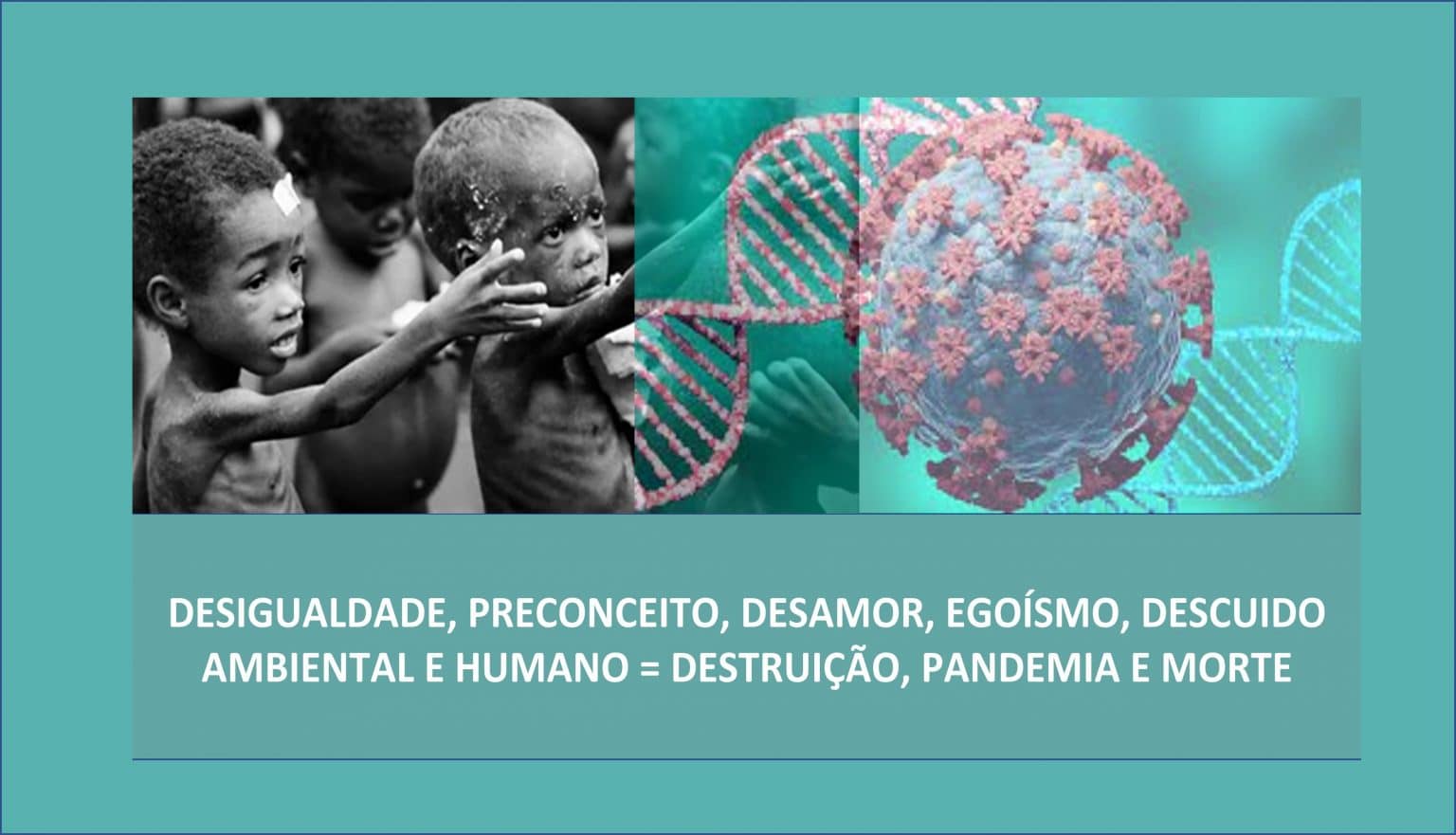 DESIGUALDADE, PRECONCEITO, DESAMOR, EGOÍSMO, DESCUIDO AMBIENTAL E HUMANO = DESTRUIÇÃO, PANDEMIA E MORTE